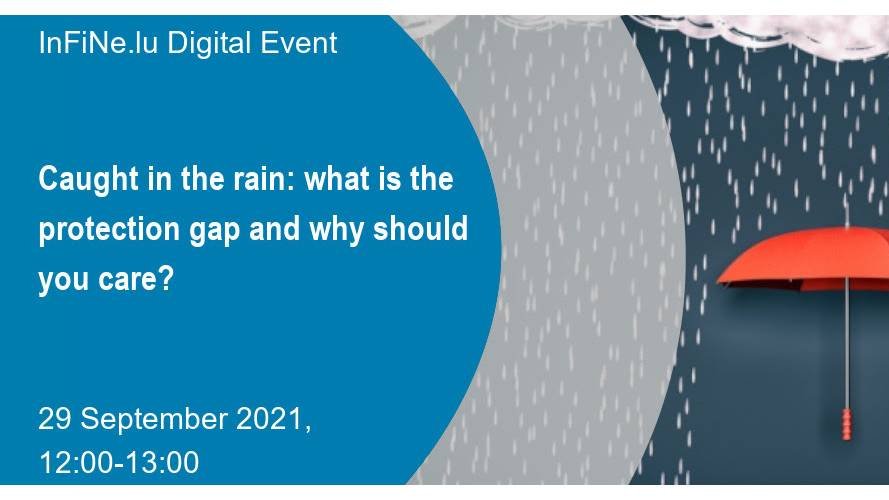 InFiNe.lu Digital Event

Caught in the rain: what is the protection gap and why should you care?

29 September 2021,
12:00-13:00